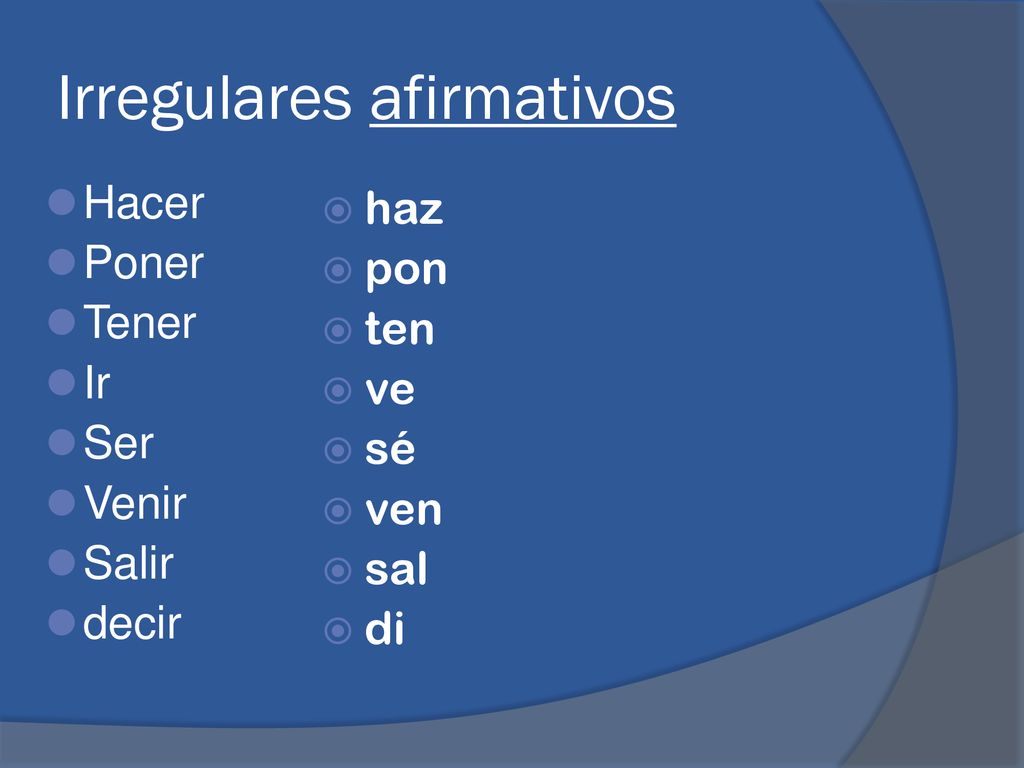 Irregulares afirmativos

Hacer
Poner
Tener
Ir
Ser
Venir
Salir
decir

haz
pon
ten
ve
sé
ven
sal
di